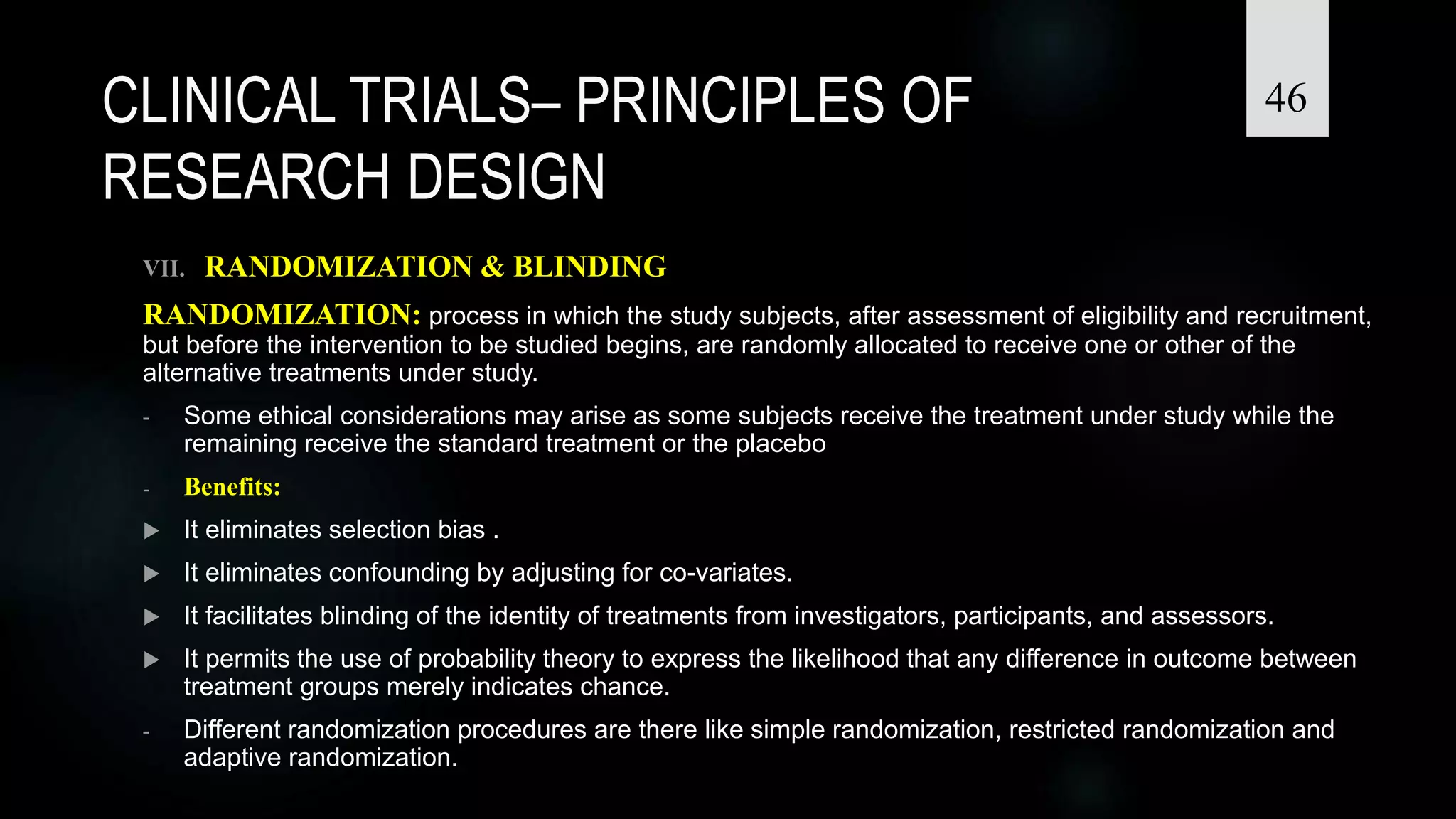 CLINICAL TRIALS– PRINCIPLES OF RESEARCH DESIGN

46

VII. RANDOMIZATION & BLINDING

RANDOMIZATION: process in which the study subjects, after assessment of eligibility and recruitment, but before the intervention to be studied begins, are randomly allocated to receive one or other of the alternative treatments under study.

- Some ethical considerations may arise as some subjects receive the treatment under study while the remaining receive the standard treatment or the placebo

- Benefits:

▶ It eliminates selection bias .

▶ It eliminates confounding by adjusting for co-variates.

▶ It facilitates blinding of the identity of treatments from investigators, participants, and assessors.

▶ It permits the use of probability theory to express the likelihood that any difference in outcome between treatment groups merely indicates chance.

- Different randomization procedures are there like simple randomization, restricted randomization and adaptive randomization.